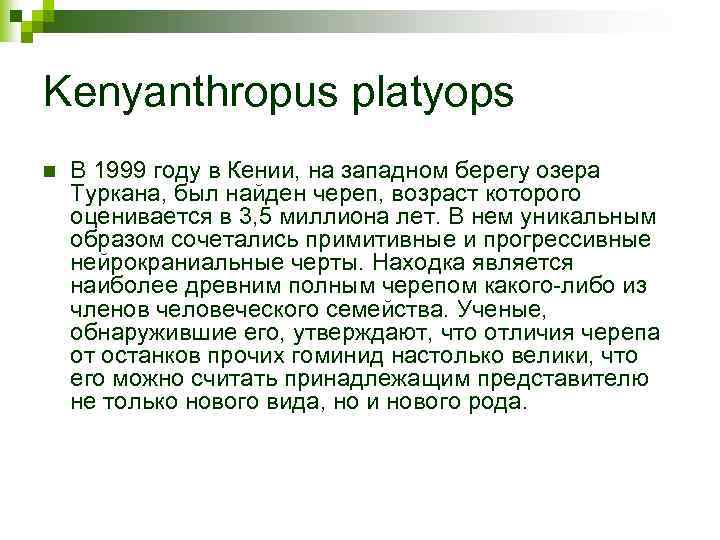 Kenyanthropus platyops

В 1999 году в Кении, на западном берегу озера Туркана, был найден череп, возраст которого оценивается в 3,5 миллиона лет. В нем уникальным образом сочетались примитивные и прогрессивные нейрокраниальные черты. Находка является наиболее древним полным черепом какого-либо из членов человеческого семейства. Ученые, обнаружившие его, утверждают, что отличия черепа от останков прочих гоминид настолько велики, что его можно считать принадлежащим представителю не только нового вида, но и нового рода.